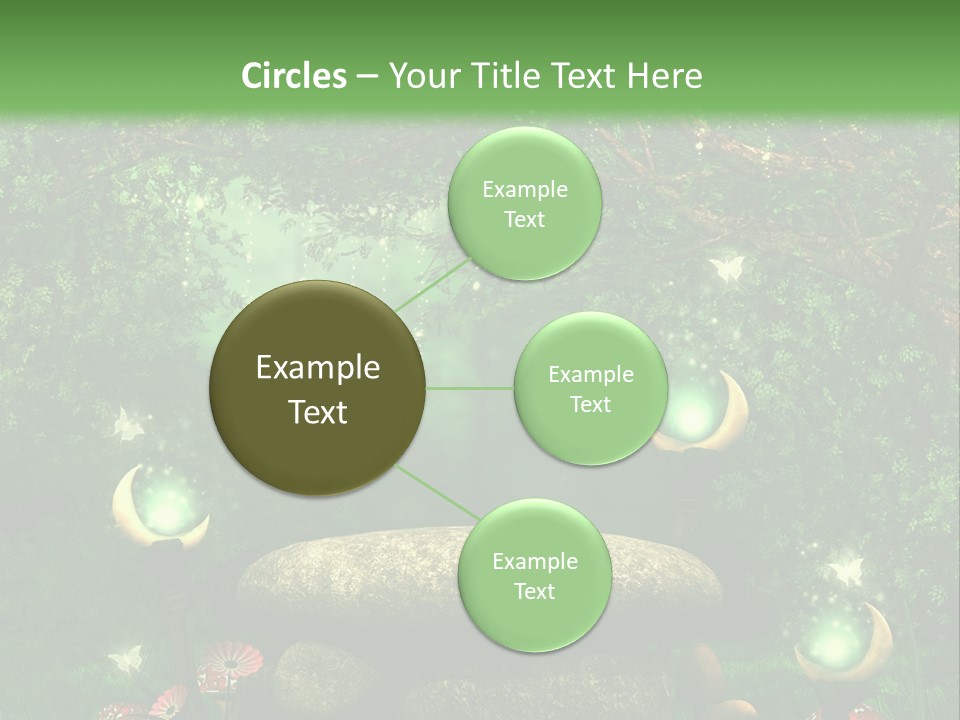 Circles – Your Title Text Here

Example Text

Example Text

Example Text

Example Text